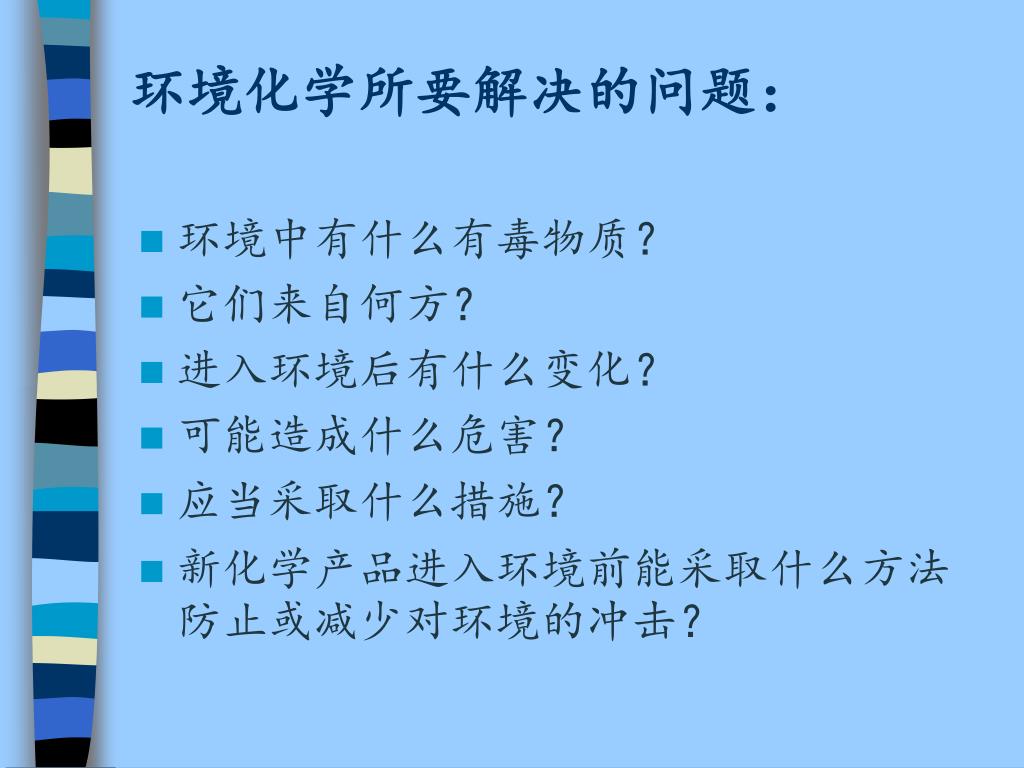 环境化学所要解决的问题：

■ 环境中有什么有毒物质？
■ 它们来自何方？
■ 进入环境后有什么变化？
■ 可能造成什么危害？
■ 应当采取什么措施？
■ 新化学产品进入环境前能采取什么方法防止或减少对环境的冲击？